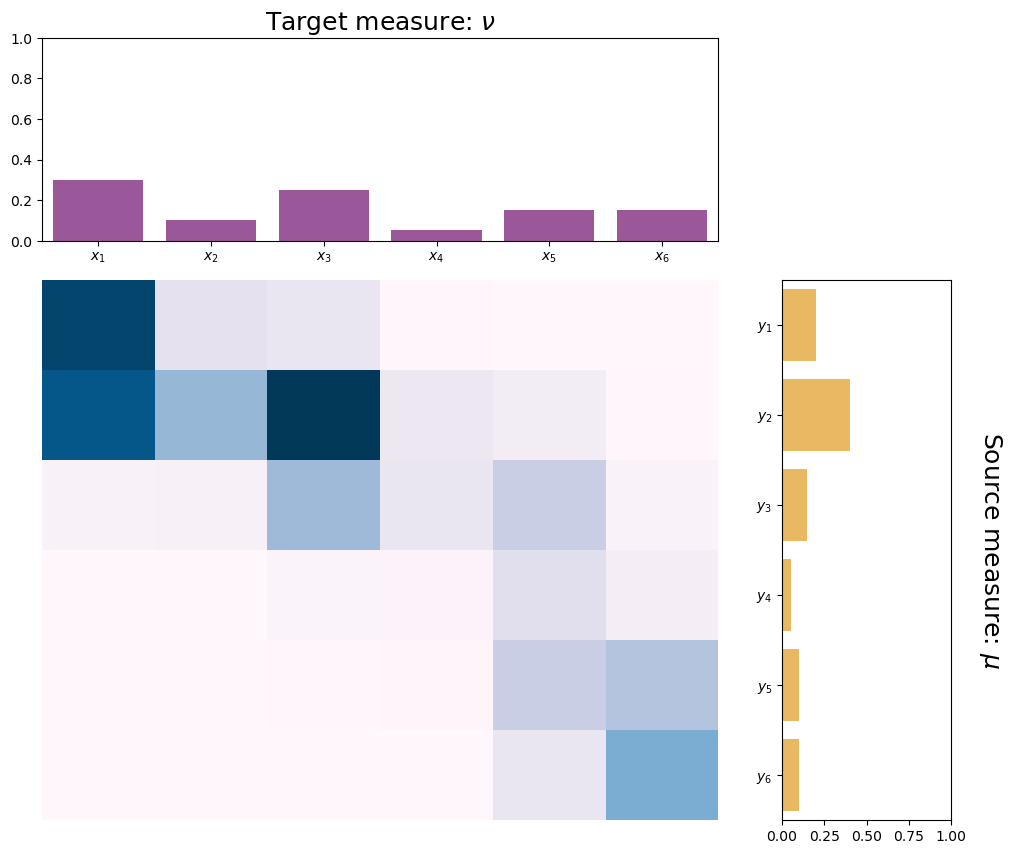 Target measure: $\nu$

1.0
0.8
0.6
0.4
0.2
0.0

$x_1$ $x_2$ $x_3$ $x_4$ $x_5$ $x_6$

$y_1$
$y_2$
$y_3$
$y_4$
$y_5$
$y_6$

0.00 0.25 0.50 0.75 1.00

Source measure: $\mu$